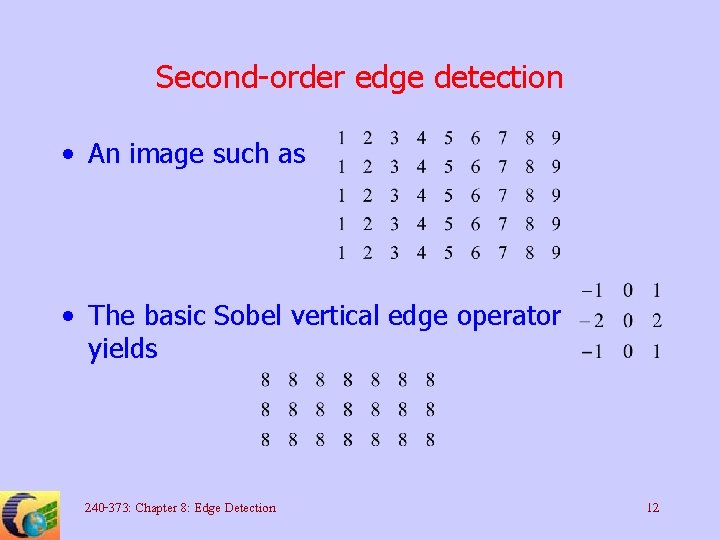 Second-order edge detection

• An image such as

$\begin{matrix} 1 & 2 & 3 & 4 & 5 & 6 & 7 & 8 & 9 \\ 1 & 2 & 3 & 4 & 5 & 6 & 7 & 8 & 9 \\ 1 & 2 & 3 & 4 & 5 & 6 & 7 & 8 & 9 \\ 1 & 2 & 3 & 4 & 5 & 6 & 7 & 8 & 9 \\ 1 & 2 & 3 & 4 & 5 & 6 & 7 & 8 & 9 \end{matrix}$

• The basic Sobel vertical edge operator yields

$\begin{matrix} -1 & 0 & 1 \\ -2 & 0 & 2 \\ -1 & 0 & 1 \end{matrix}$

$\begin{matrix} 8 & 8 & 8 & 8 & 8 & 8 & 8 \\ 8 & 8 & 8 & 8 & 8 & 8 & 8 \\ 8 & 8 & 8 & 8 & 8 & 8 & 8 \end{matrix}$

240-373: Chapter 8: Edge Detection

12